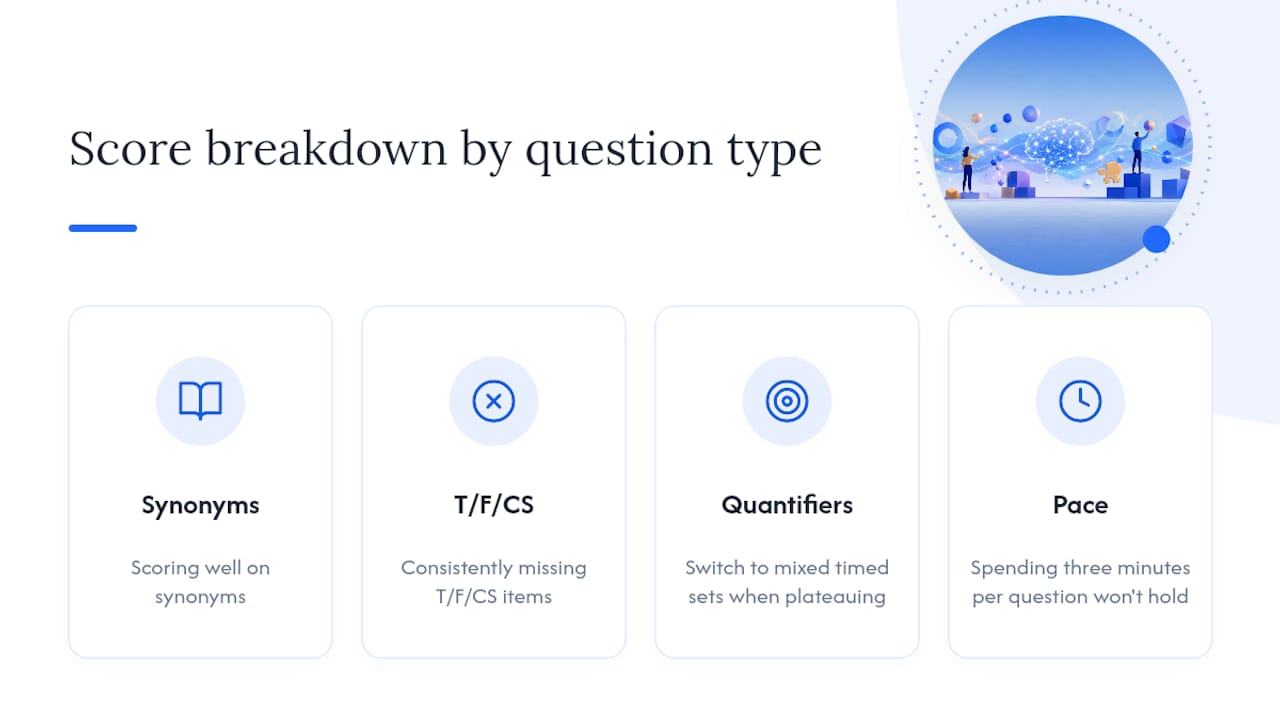 Score breakdown by question type

Synonyms

Scoring well on synonyms

T/F/CS

Consistently missing T/F/CS items

Quantifiers

Switch to mixed timed sets when plateauing

Pace

Spending three minutes per question won't hold